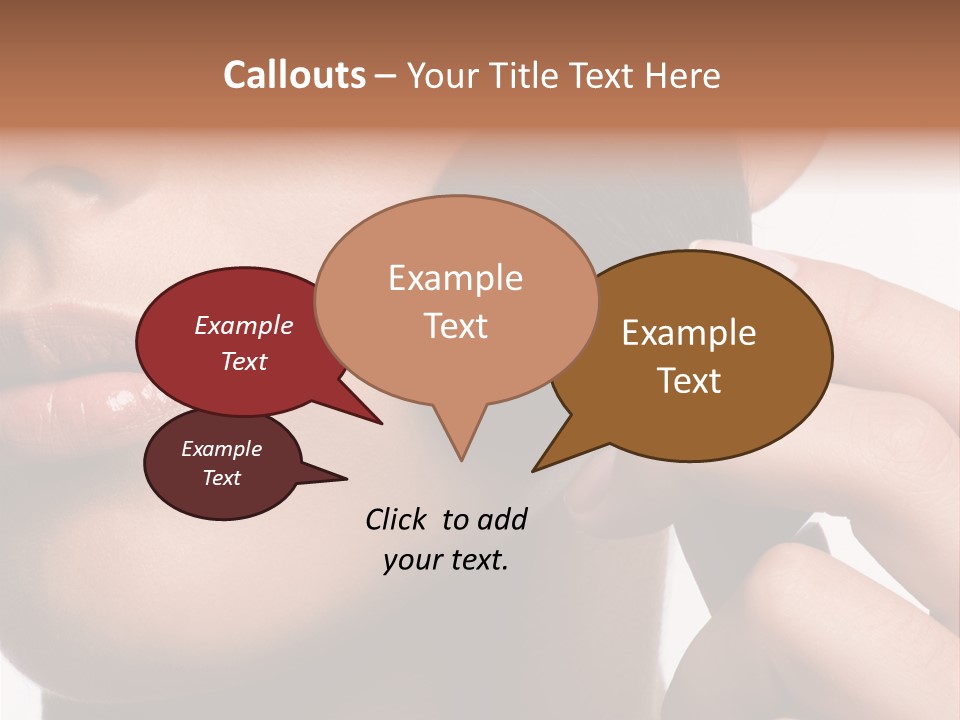 Callouts – Your Title Text Here

Example Text

Example Text

Example Text

Example Text

Click to add your text.